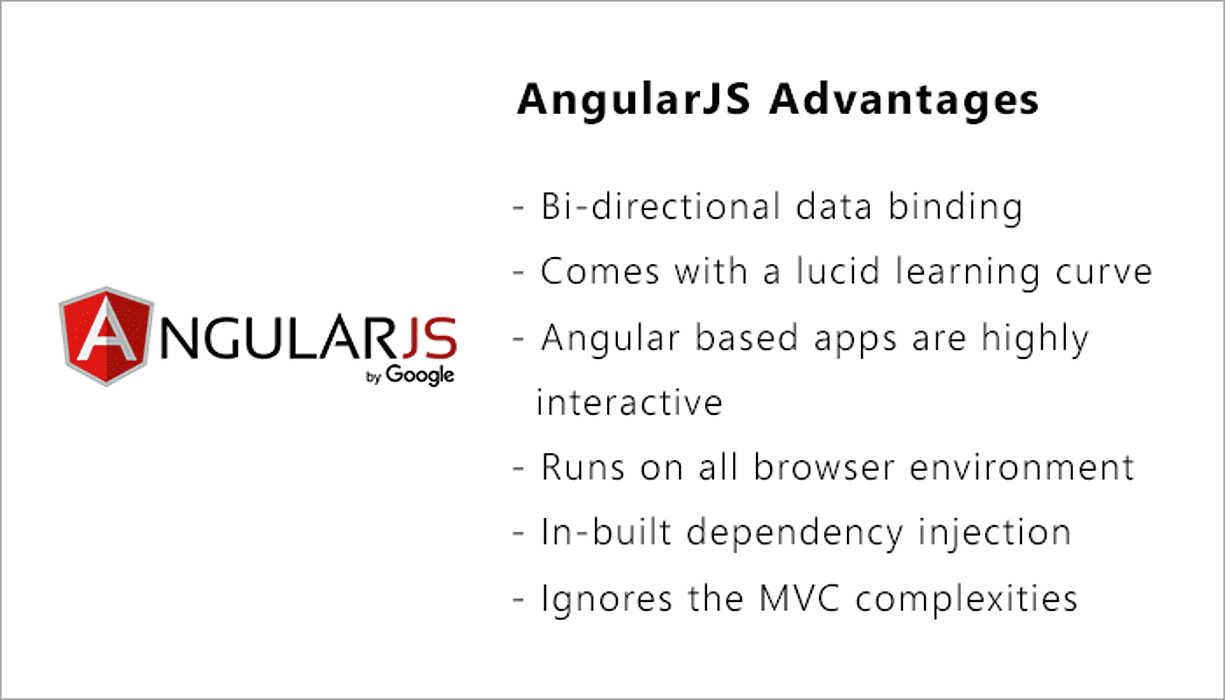 ANGULARJS
by Google

AngularJS Advantages

- Bi-directional data binding
- Comes with a lucid learning curve
- Angular based apps are highly interactive
- Runs on all browser environment
- In-built dependency injection
- Ignores the MVC complexities